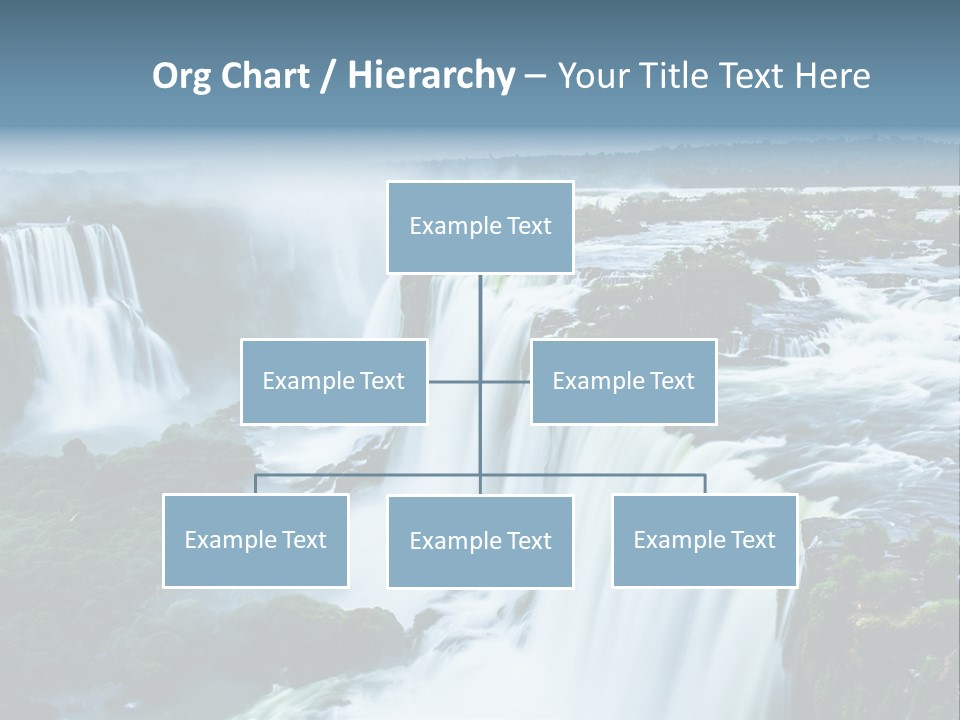 Org Chart / Hierarchy – Your Title Text Here

Example Text

Example Text

Example Text

Example Text

Example Text

Example Text